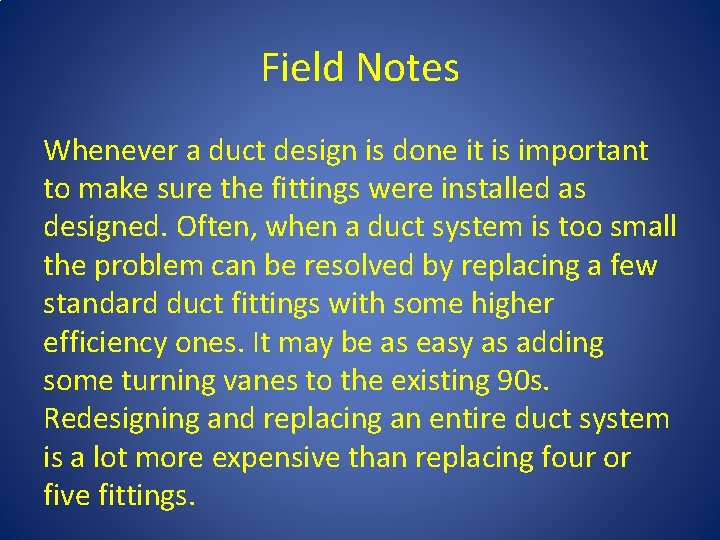 Field Notes

Whenever a duct design is done it is important to make sure the fittings were installed as designed. Often, when a duct system is too small the problem can be resolved by replacing a few standard duct fittings with some higher efficiency ones. It may be as easy as adding some turning vanes to the existing 90s. Redesigning and replacing an entire duct system is a lot more expensive than replacing four or five fittings.